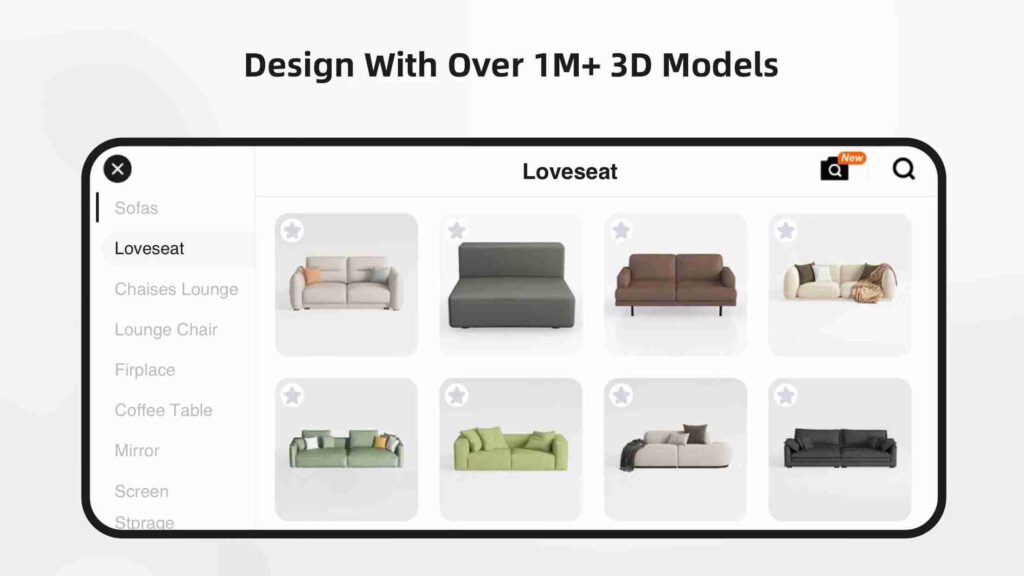 Design With Over 1M+ 3D Models

Loveseat

New

Sofas
Loveseat
Chaises Lounge
Lounge Chair
Firplace
Coffee Table
Mirror
Screen
Stprage